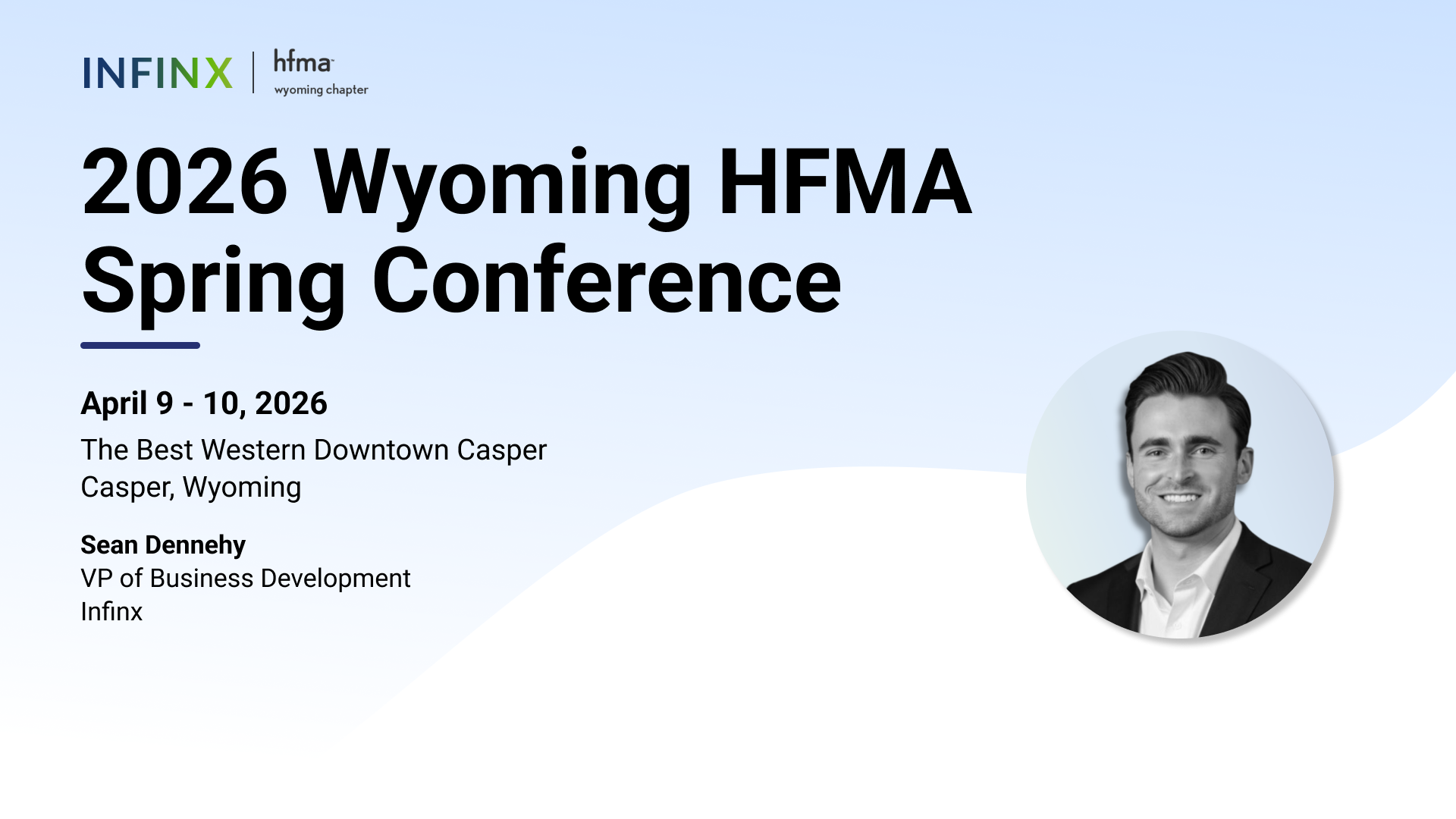 INFINX | hfma wyoming chapter

2026 Wyoming HFMA Spring Conference

April 9 - 10, 2026

The Best Western Downtown Casper
Casper, Wyoming

Sean Dennehy
VP of Business Development
Infinx